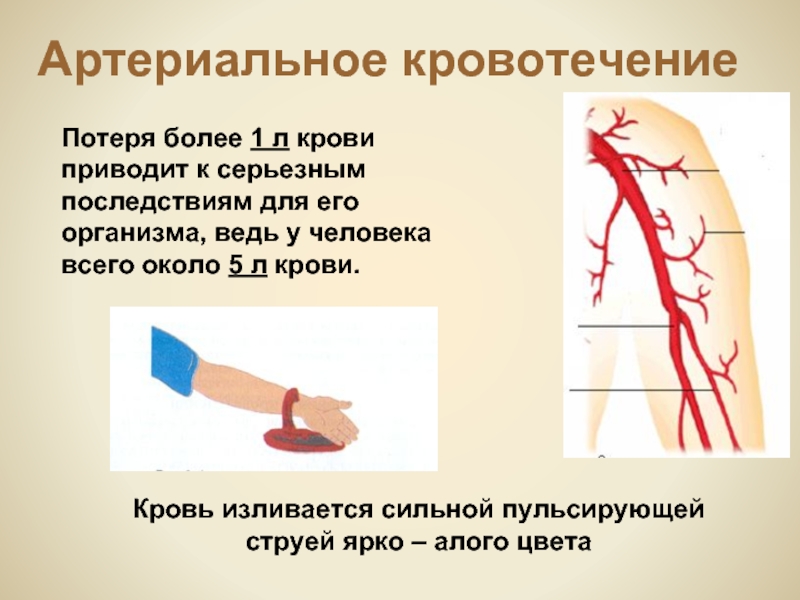 Артериальное кровотечение

Потеря более 1 л крови приводит к серьезным последствиям для его организма, ведь у человека всего около 5 л крови.

Кровь изливается сильной пульсирующей струей ярко – алого цвета